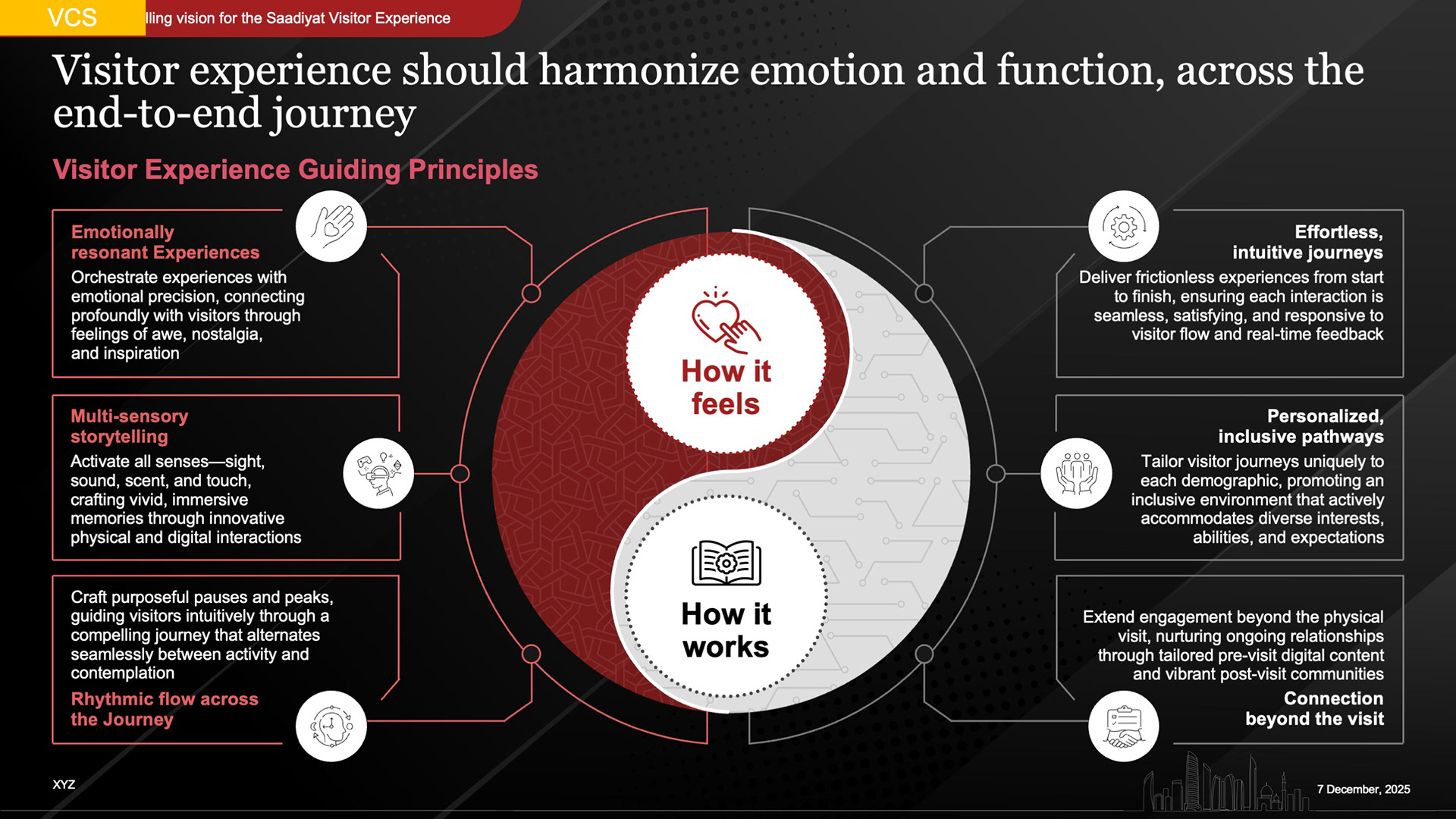 VCS

lling vision for the Saadiyat Visitor Experience

Visitor experience should harmonize emotion and function, across the end-to-end journey

Visitor Experience Guiding Principles

Emotionally resonant Experiences
Orchestrate experiences with emotional precision, connecting profoundly with visitors through feelings of awe, nostalgia, and inspiration

Multi-sensory storytelling
Activate all senses—sight, sound, scent, and touch, crafting vivid, immersive memories through innovative physical and digital interactions

Craft purposeful pauses and peaks, guiding visitors intuitively through a compelling journey that alternates seamlessly between activity and contemplation
Rhythmic flow across the Journey

How it feels

How it works

Effortless, intuitive journeys
Deliver frictionless experiences from start to finish, ensuring each interaction is seamless, satisfying, and responsive to visitor flow and real-time feedback

Personalized, inclusive pathways
Tailor visitor journeys uniquely to each demographic, promoting an inclusive environment that actively accommodates diverse interests, abilities, and expectations

Extend engagement beyond the physical visit, nurturing ongoing relationships through tailored pre-visit digital content and vibrant post-visit communities
Connection beyond the visit

XYZ

7 December, 2025